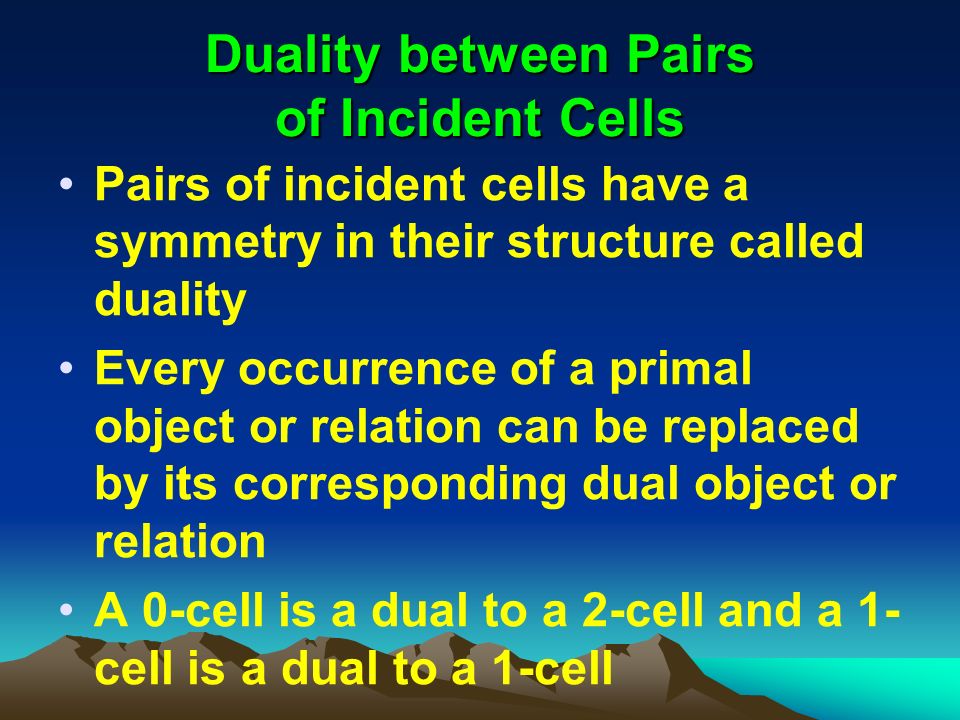 Duality between Pairs of Incident Cells

• Pairs of incident cells have a symmetry in their structure called duality

• Every occurrence of a primal object or relation can be replaced by its corresponding dual object or relation

• A 0-cell is a dual to a 2-cell and a 1-cell is a dual to a 1-cell